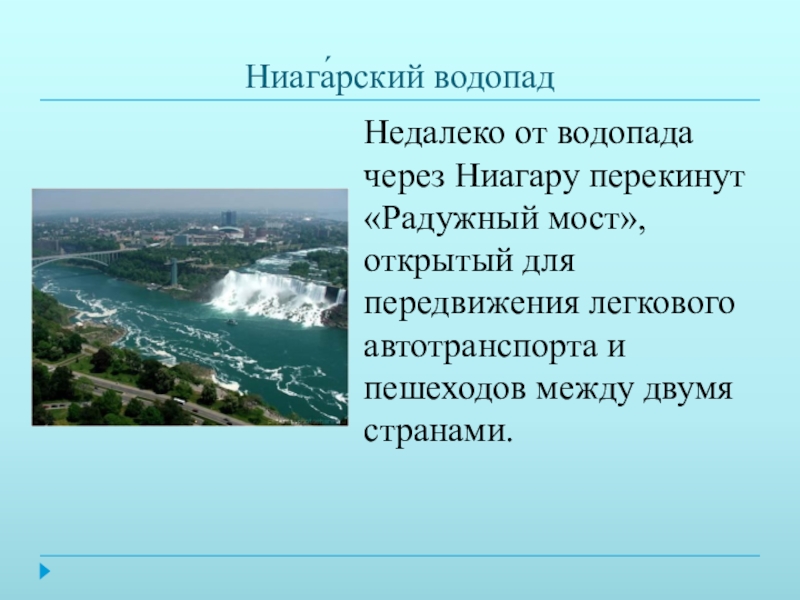 Ниага́рский водопад

Недалеко от водопада через Ниагару перекинут «Радужный мост», открытый для передвижения легкового автотранспорта и пешеходов между двумя странами.